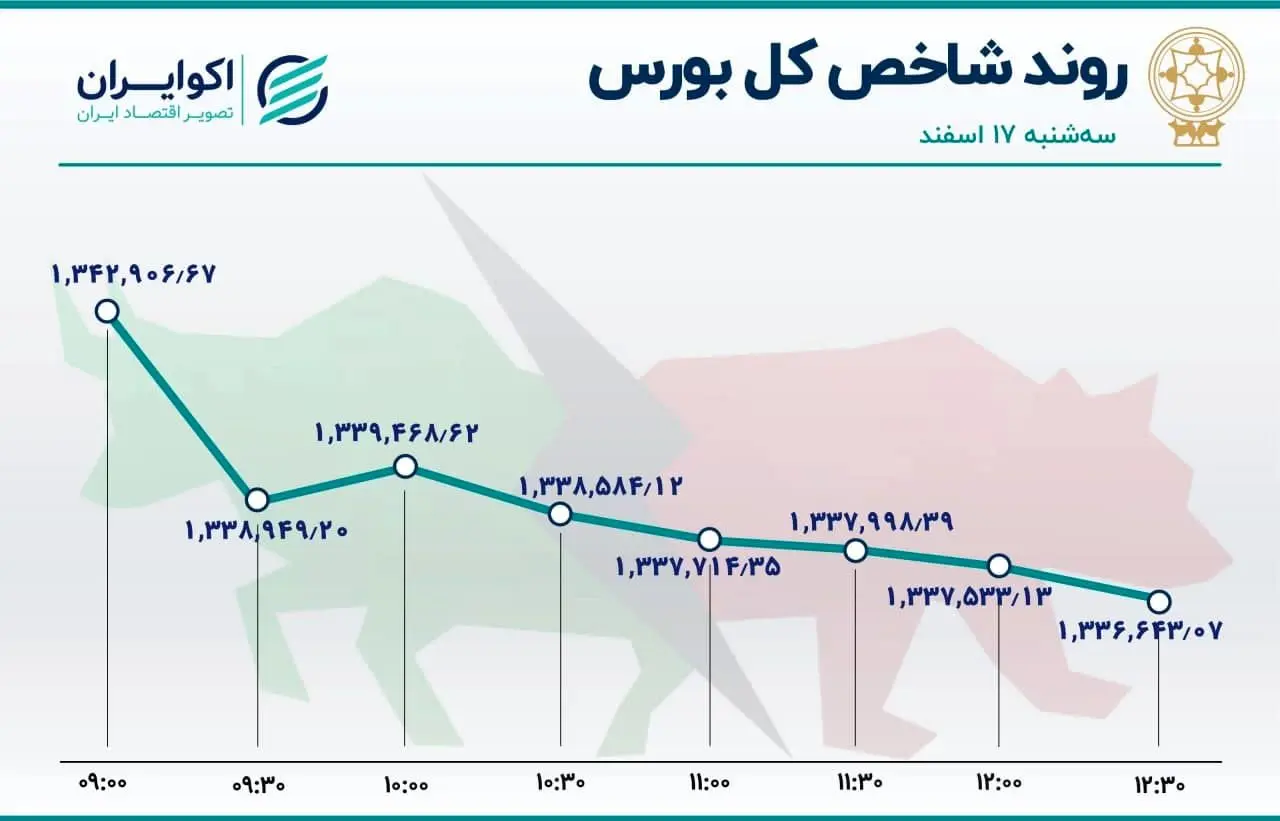 روند شاخص کل بورس
سه‌شنبه ۱۷ اسفند

اکوایران
تصویر اقتصاد ایران

۱,۳۴۲,۹۰۶/۶۷
۱,۳۳۸,۹۴۹/۲۰
۱,۳۳۹,۴۶۸/۶۲
۱,۳۳۸,۵۸۴/۱۲
۱,۳۳۷,۷۱۴/۳۵
۱,۳۳۷,۹۹۸/۳۹
۱,۳۳۷,۵۳۳/۱۳
۱,۳۳۶,۶۴۳/۰۷

۰۹:۰۰
۰۹:۳۰
۱۰:۰۰
۱۰:۳۰
۱۱:۰۰
۱۱:۳۰
۱۲:۰۰
۱۲:۳۰